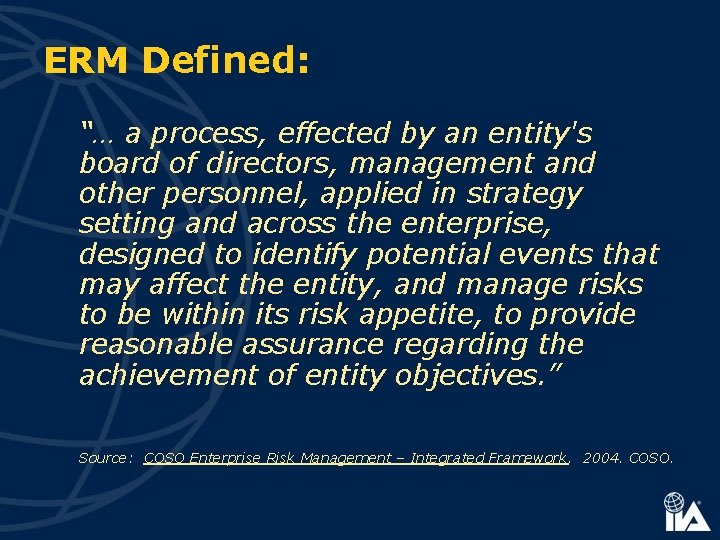 ERM Defined:

"… a process, effected by an entity's board of directors, management and other personnel, applied in strategy setting and across the enterprise, designed to identify potential events that may affect the entity, and manage risks to be within its risk appetite, to provide reasonable assurance regarding the achievement of entity objectives."

Source: COSO Enterprise Risk Management – Integrated Framework. 2004. COSO.

IIA